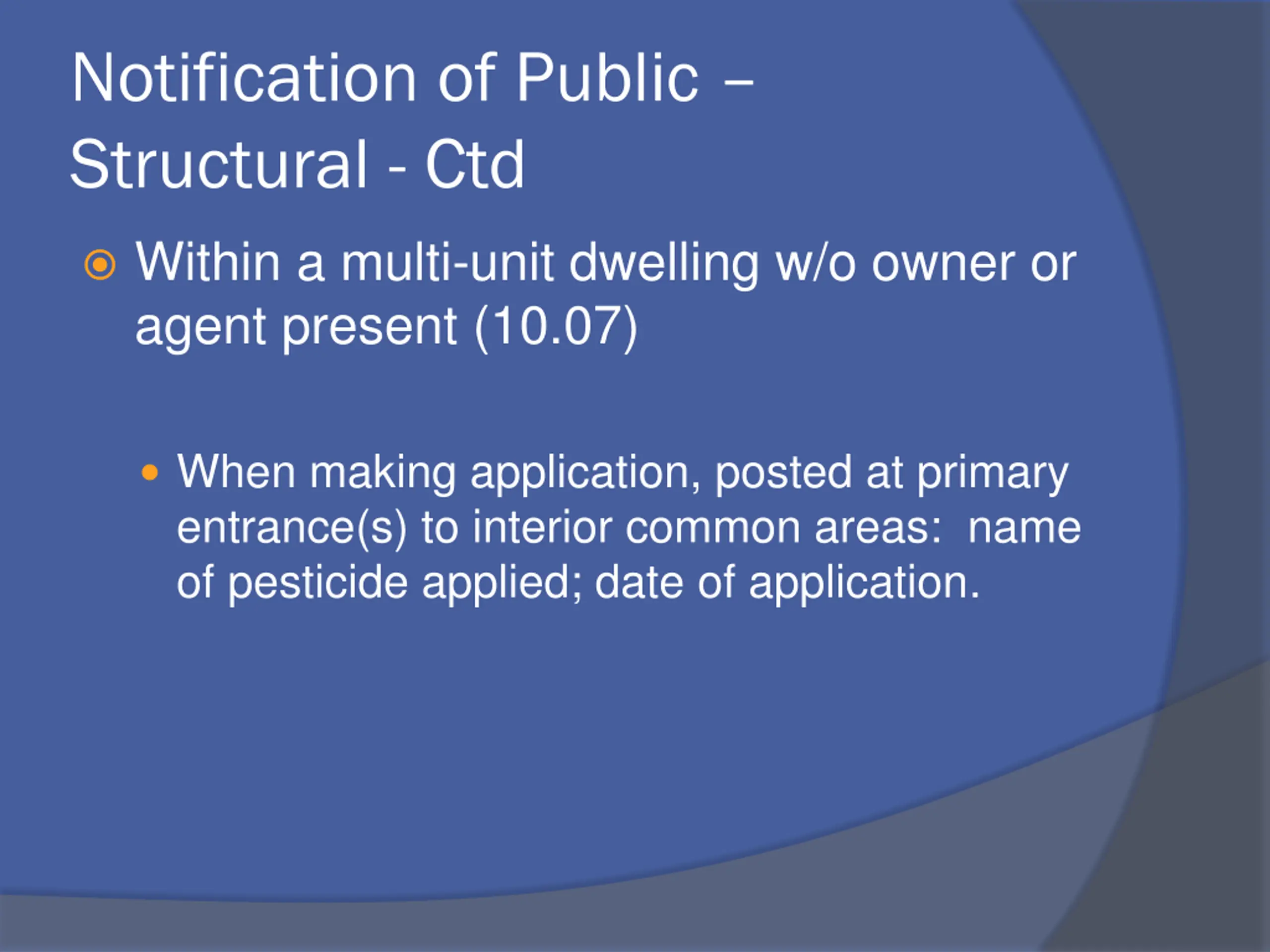 Notification of Public – Structural - Ctd

Within a multi-unit dwelling w/o owner or agent present (10.07)

When making application, posted at primary entrance(s) to interior common areas: name of pesticide applied; date of application.